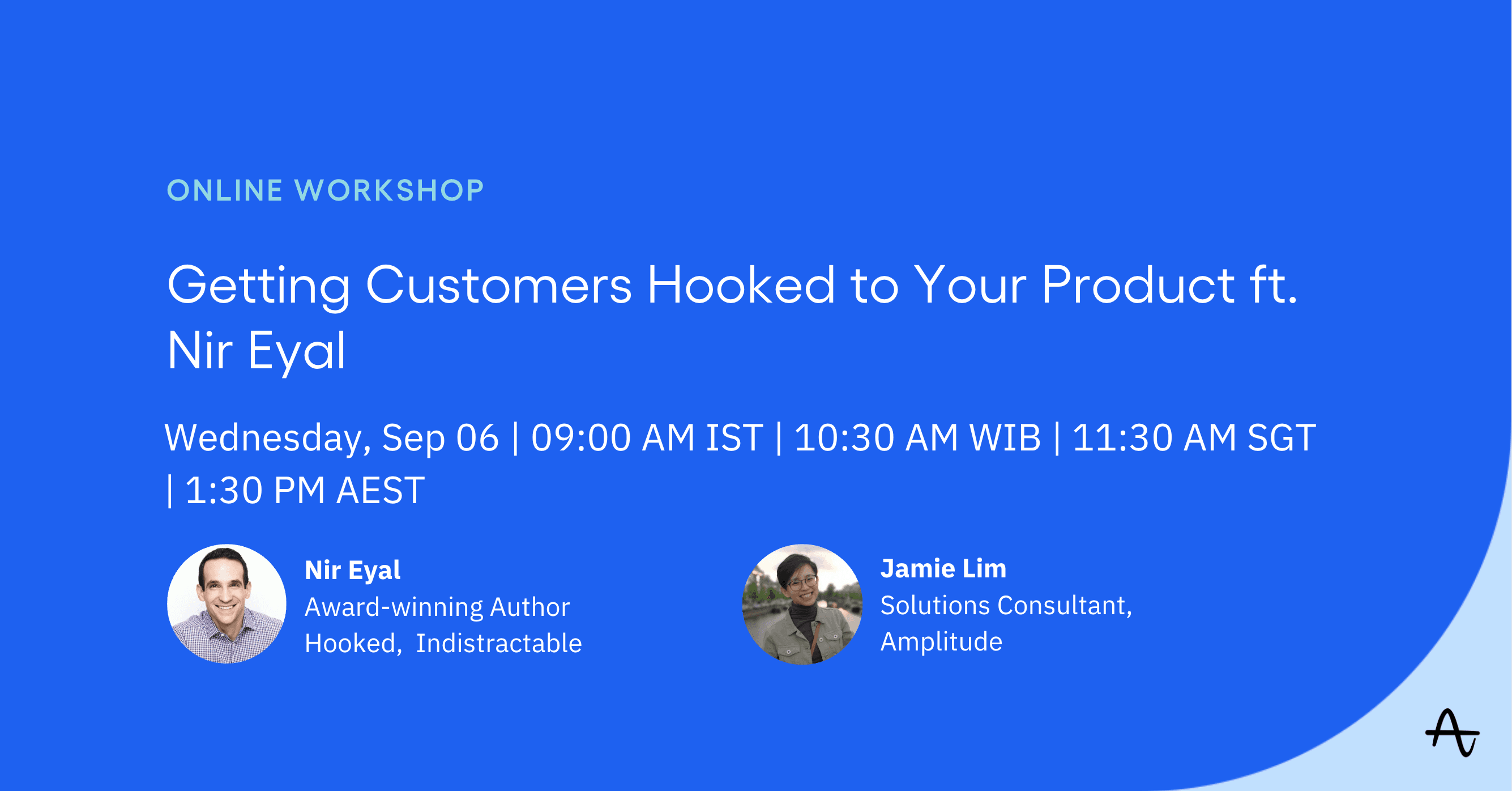 ONLINE WORKSHOP

Getting Customers Hooked to Your Product ft. Nir Eyal

Wednesday, Sep 06 | 09:00 AM IST | 10:30 AM WIB | 11:30 AM SGT | 1:30 PM AEST

Nir Eyal
Award-winning Author
Hooked, Indistractable

Jamie Lim
Solutions Consultant, Amplitude